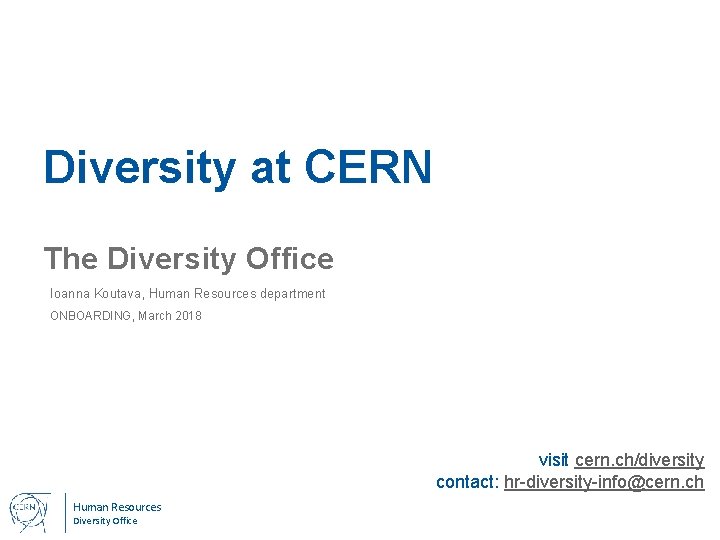 Diversity at CERN

The Diversity Office

Ioanna Koutava, Human Resources department

ONBOARDING, March 2018

visit cern.ch/diversity
contact: hr-diversity-info@cern.ch

CERN

Human Resources
Diversity Office